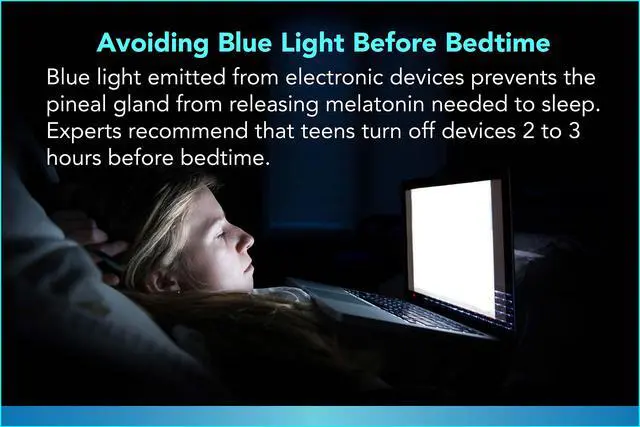 Avoiding Blue Light Before Bedtime

Blue light emitted from electronic devices prevents the pineal gland from releasing melatonin needed to sleep. Experts recommend that teens turn off devices 2 to 3 hours before bedtime.